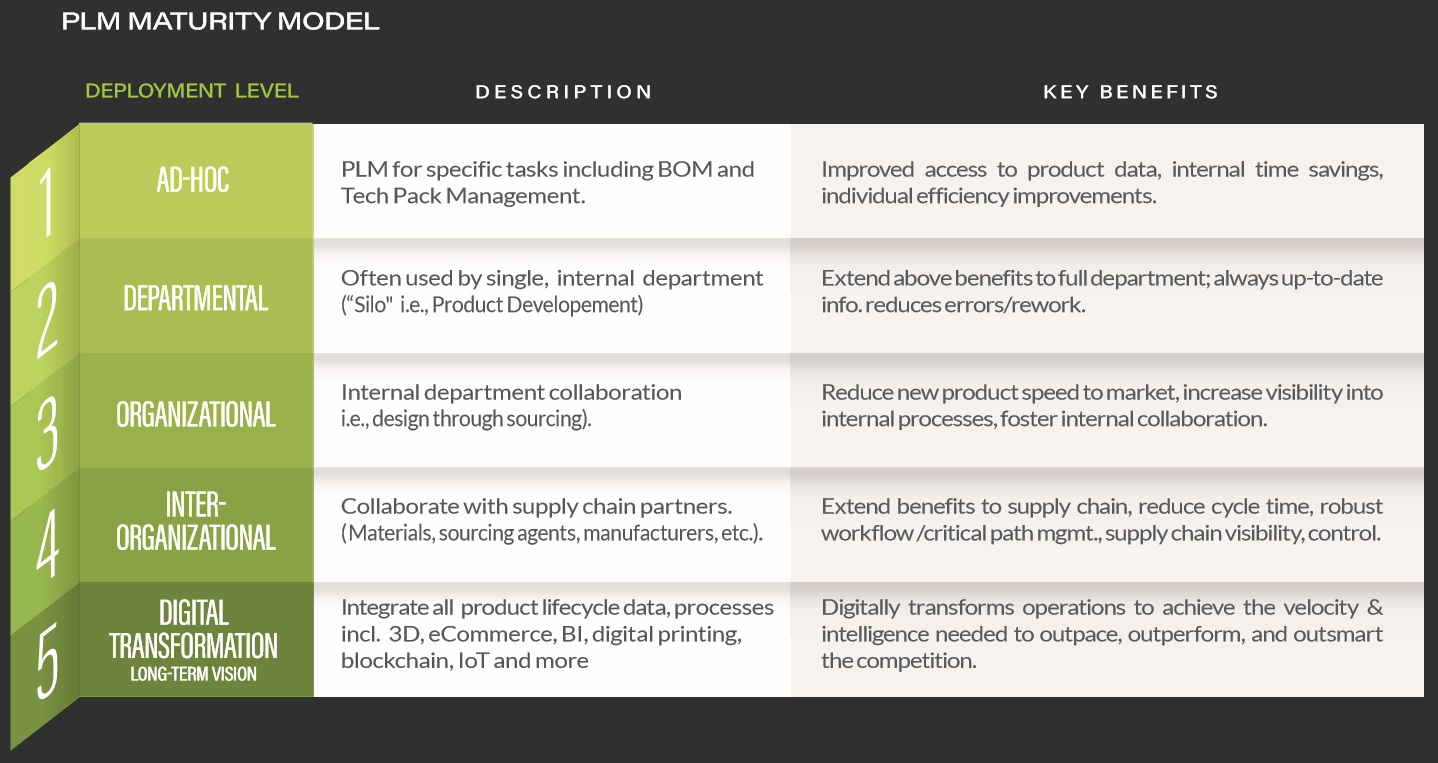 PLM MATURITY MODEL

| | DEPLOYMENT LEVEL | DESCRIPTION | KEY BENEFITS |
|---|---|---|---|
| 1 | AD-HOC | PLM for specific tasks including BOM and Tech Pack Management. | Improved access to product data, internal time savings, individual efficiency improvements. |
| 2 | DEPARTMENTAL | Often used by single, internal department ("Silo" i.e., Product Developement) | Extend above benefits to full department; always up-to-date info. reduces errors/rework. |
| 3 | ORGANIZATIONAL | Internal department collaboration i.e., design through sourcing). | Reduce new product speed to market, increase visibility into internal processes, foster internal collaboration. |
| 4 | INTER-ORGANIZATIONAL | Collaborate with supply chain partners. (Materials, sourcing agents, manufacturers, etc.). | Extend benefits to supply chain, reduce cycle time, robust workflow /critical path mgmt., supply chain visibility, control. |
| 5 | DIGITAL TRANSFORMATION LONG-TERM VISION | Integrate all product lifecycle data, processes incl. 3D, eCommerce, BI, digital printing, blockchain, IoT and more | Digitally transforms operations to achieve the velocity & intelligence needed to outpace, outperform, and outsmart the competition. |